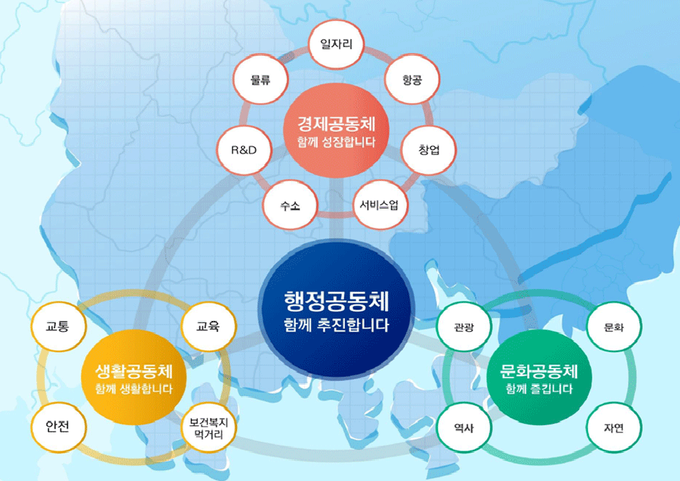 일자리

물류

항공

경제공동체
함께 성장합니다

R&D

창업

수소

서비스업

행정공동체
함께 추진합니다

교통

교육

생활공동체
함께 생활합니다

안전

보건복지
먹거리

관광

문화

문화공동체
함께 즐깁니다

역사

자연